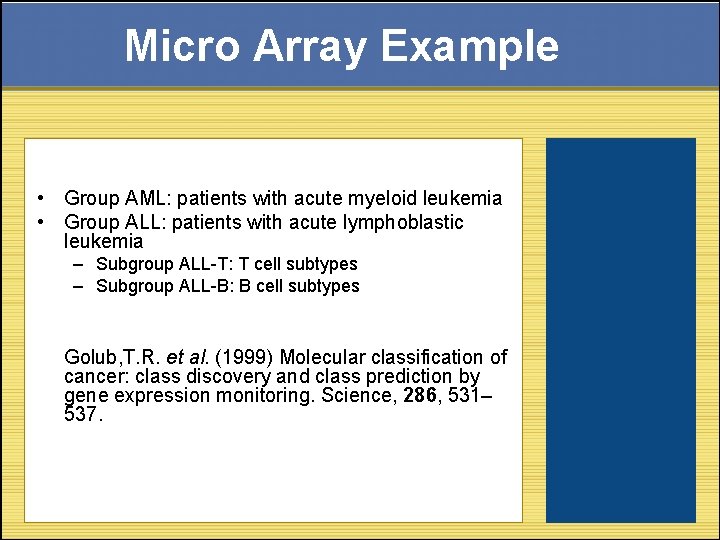 Micro Array Example

• Group AML: patients with acute myeloid leukemia
• Group ALL: patients with acute lymphoblastic leukemia
– Subgroup ALL-T: T cell subtypes
– Subgroup ALL-B: B cell subtypes

Golub,T.R. et al. (1999) Molecular classification of cancer: class discovery and class prediction by gene expression monitoring. Science, 286, 531–537.